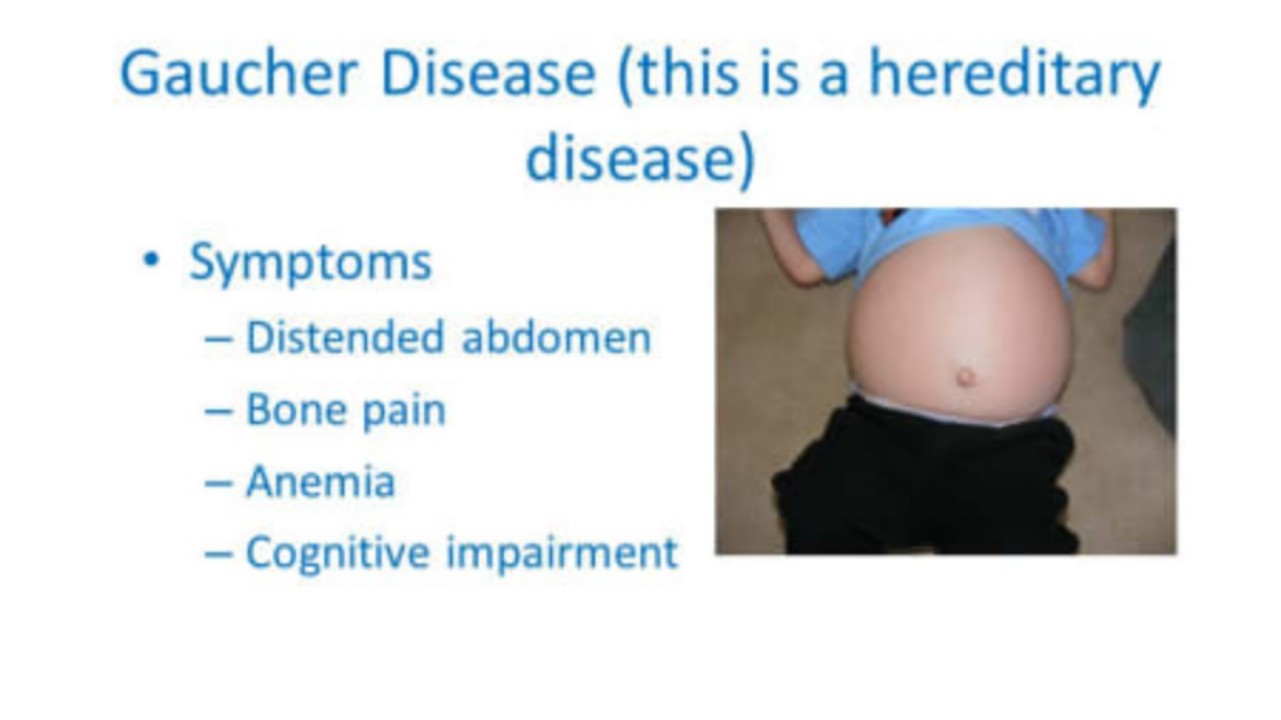 Gaucher Disease (this is a hereditary disease)

• Symptoms
– Distended abdomen
– Bone pain
– Anemia
– Cognitive impairment